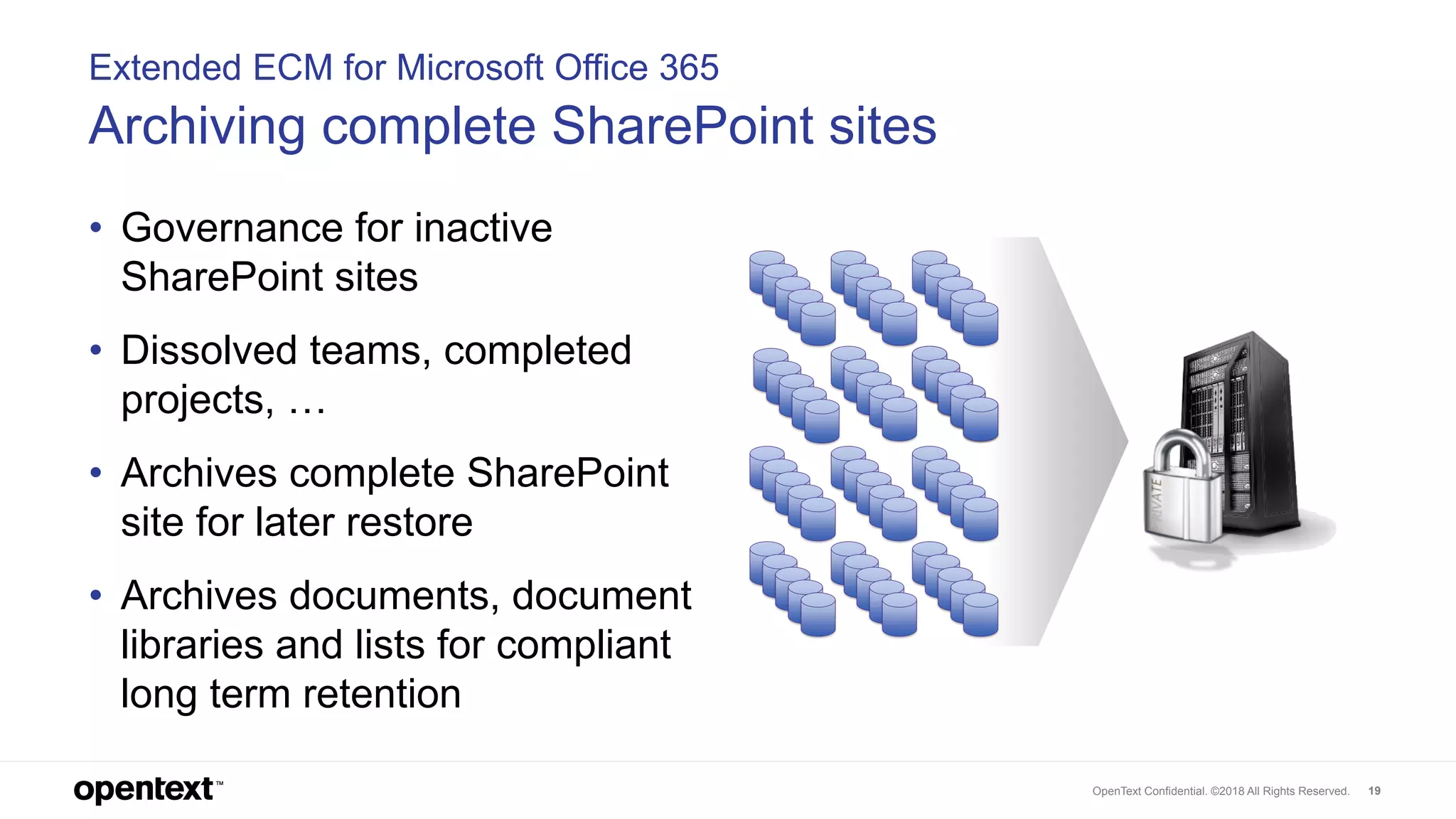 Extended ECM for Microsoft Office 365

Archiving complete SharePoint sites

• Governance for inactive SharePoint sites

• Dissolved teams, completed projects, …

• Archives complete SharePoint site for later restore

• Archives documents, document libraries and lists for compliant long term retention

RIVATE

opentext™

OpenText Confidential. ©2018 All Rights Reserved. 19